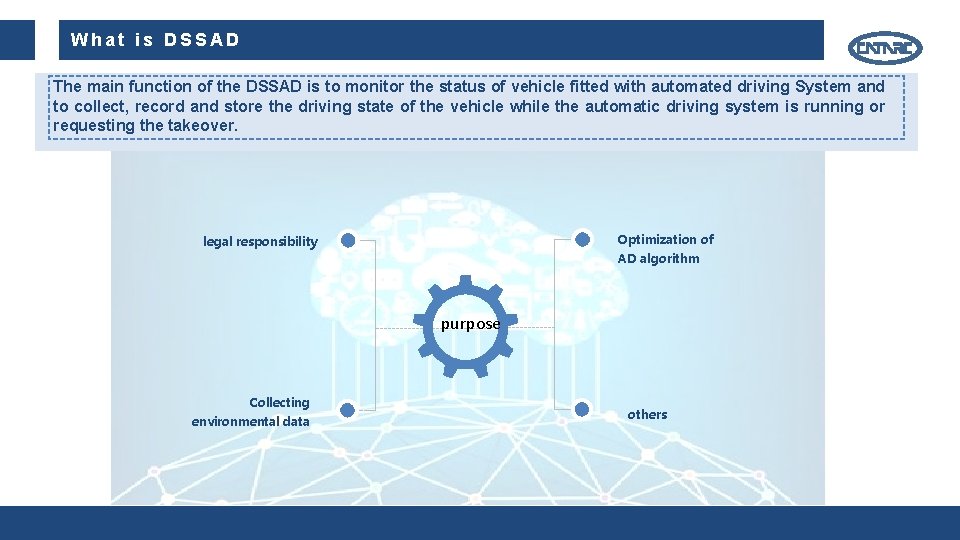 What is DSSAD

CATARC

The main function of the DSSAD is to monitor the status of vehicle fitted with automated driving System and to collect, record and store the driving state of the vehicle while the automatic driving system is running or requesting the takeover.

legal responsibility

Optimization of AD algorithm

purpose

Collecting environmental data

others